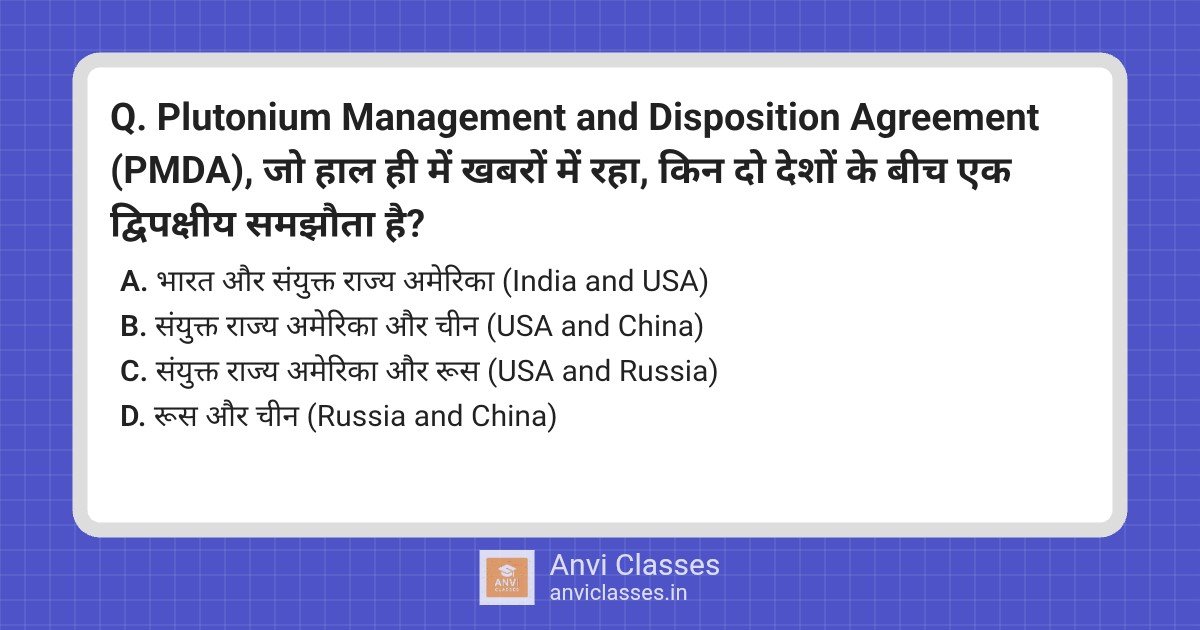 Q. Plutonium Management and Disposition Agreement (PMDA), जो हाल ही में खबरों में रहा, किन दो देशों के बीच एक द्विपक्षीय समझौता है?

A. भारत और संयुक्त राज्य अमेरिका (India and USA)
B. संयुक्त राज्य अमेरिका और चीन (USA and China)
C. संयुक्त राज्य अमेरिका और रूस (USA and Russia)
D. रूस और चीन (Russia and China)

ANVI CLASSES
Anvi Classes
anviclasses.in